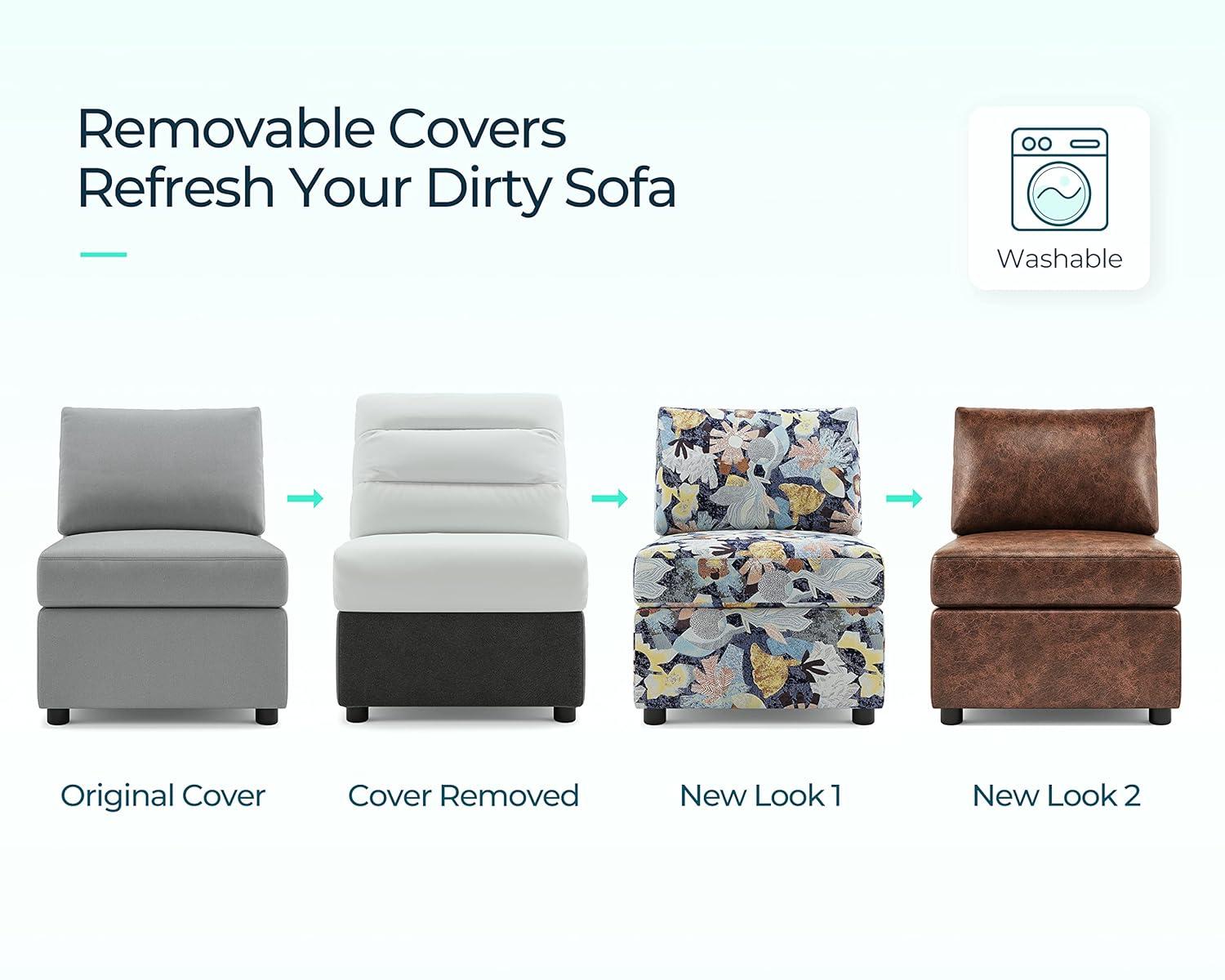 Removable Covers
Refresh Your Dirty Sofa

Washable

Original Cover

Cover Removed

New Look 1

New Look 2